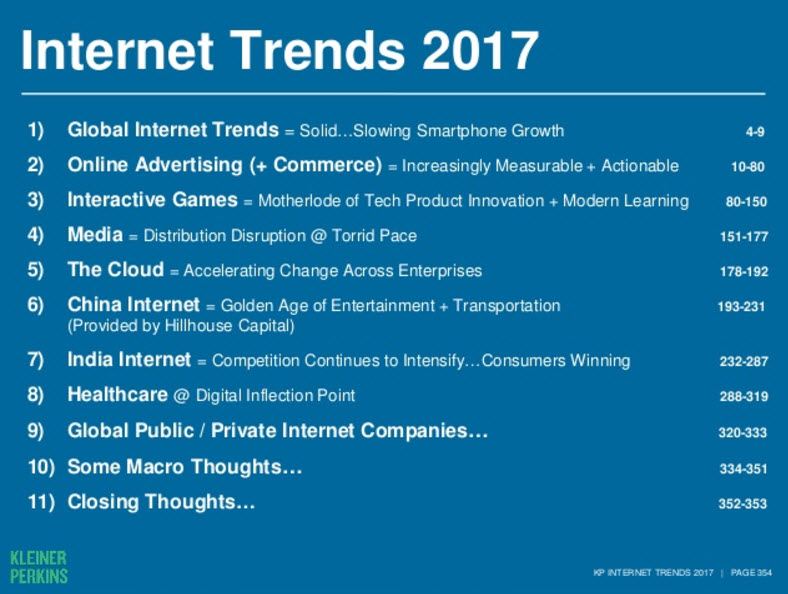 Internet Trends 2017

1) Global Internet Trends = Solid…Slowing Smartphone Growth 4-9

2) Online Advertising (+ Commerce) = Increasingly Measurable + Actionable 10-80

3) Interactive Games = Motherlode of Tech Product Innovation + Modern Learning 80-150

4) Media = Distribution Disruption @ Torrid Pace 151-177

5) The Cloud = Accelerating Change Across Enterprises 178-192

6) China Internet = Golden Age of Entertainment + Transportation (Provided by Hillhouse Capital) 193-231

7) India Internet = Competition Continues to Intensify…Consumers Winning 232-287

8) Healthcare @ Digital Inflection Point 288-319

9) Global Public / Private Internet Companies… 320-333

10) Some Macro Thoughts… 334-351

11) Closing Thoughts… 352-353

KLEINER PERKINS

KP INTERNET TRENDS 2017 | PAGE 354